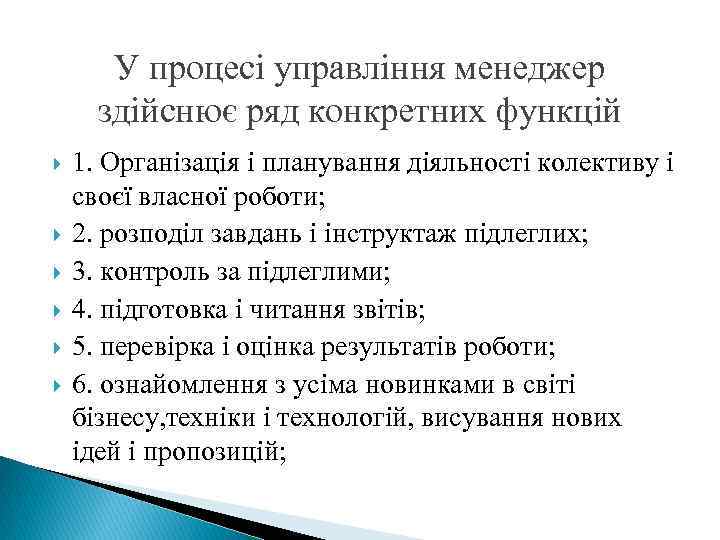 У процесі управління менеджер здійснює ряд конкретних функцій

1. Організація і планування діяльності колективу і своєї власної роботи;
2. розподіл завдань і інструктаж підлеглих;
3. контроль за підлеглими;
4. підготовка і читання звітів;
5. перевірка і оцінка результатів роботи;
6. ознайомлення з усіма новинками в світі бізнесу,техніки і технологій, висування нових ідей і пропозицій;